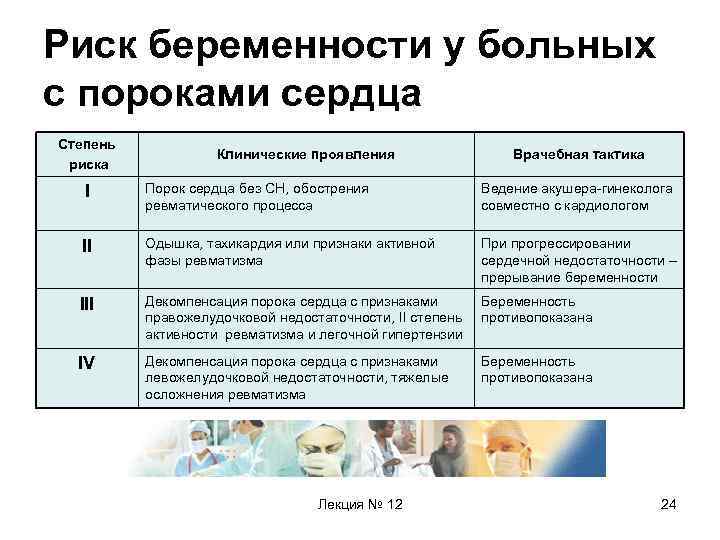 Риск беременности у больных с пороками сердца

| Степень риска | Клинические проявления | Врачебная тактика |
|---|---|---|
| I | Порок сердца без СН, обострения ревматического процесса | Ведение акушера-гинеколога совместно с кардиологом |
| II | Одышка, тахикардия или признаки активной фазы ревматизма | При прогрессировании сердечной недостаточности – прерывание беременности |
| III | Декомпенсация порока сердца с признаками правожелудочковой недостаточности, II степень активности ревматизма и легочной гипертензии | Беременность противопоказана |
| IV | Декомпенсация порока сердца с признаками левожелудочковой недостаточности, тяжелые осложнения ревматизма | Беременность противопоказана |

Лекция № 12

24